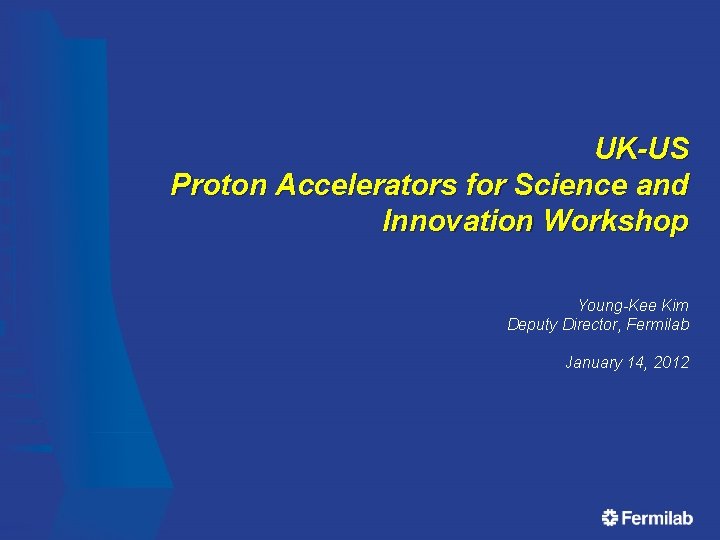 UK-US
Proton Accelerators for Science and Innovation Workshop

Young-Kee Kim
Deputy Director, Fermilab

January 14, 2012

Fermilab